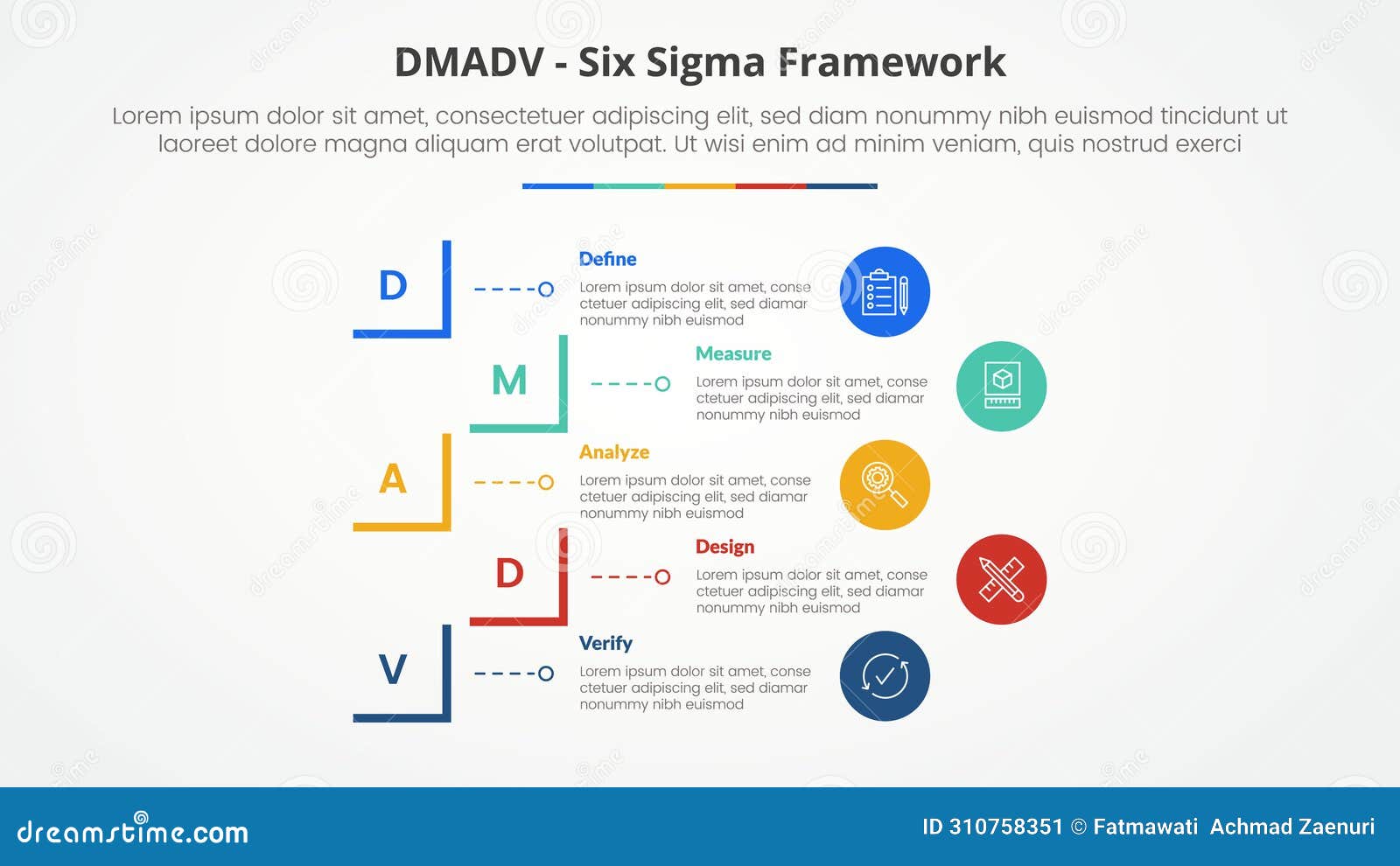 DMADV - Six Sigma Framework

Lorem ipsum dolor sit amet, consectetuer adipiscing elit, sed diam nonummy nibh euismod tincidunt ut laoreet dolore magna aliquam erat volutpat. Ut wisi enim ad minim veniam, quis nostrud exerci

D

Define

Lorem ipsum dolor sit amet, conse ctetuer adipiscing elit, sed diamar nonummy nibh euismod

M

Measure

Lorem ipsum dolor sit amet, conse ctetuer adipiscing elit, sed diamar nonummy nibh euismod

A

Analyze

Lorem ipsum dolor sit amet, conse ctetuer adipiscing elit, sed diamar nonummy nibh euismod

D

Design

Lorem ipsum dolor sit amet, conse ctetuer adipiscing elit, sed diamar nonummy nibh euismod

V

Verify

Lorem ipsum dolor sit amet, conse ctetuer adipiscing elit, sed diamar nonummy nibh euismod

dreamstime.com

ID 310758351 © Fatmawati Achmad Zaenuri